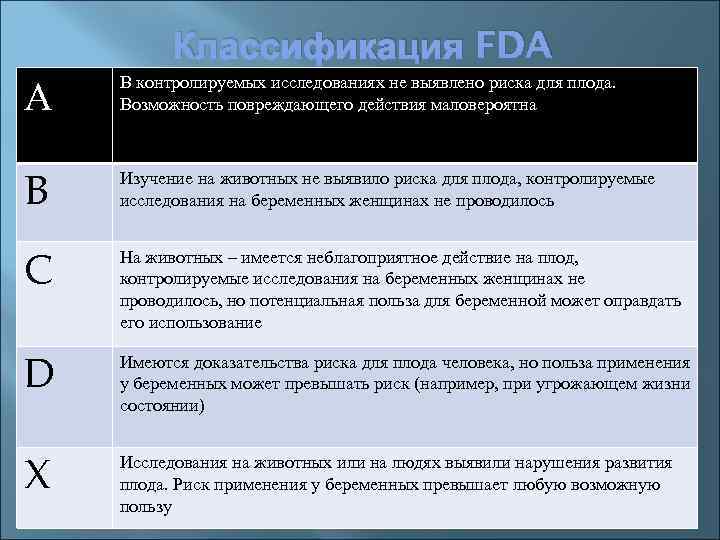 Классификация FDA

| A | В контролируемых исследованиях не выявлено риска для плода. Возможность повреждающего действия маловероятна |
|---|---|
| B | Изучение на животных не выявило риска для плода, контролируемые исследования на беременных женщинах не проводилось |
| C | На животных – имеется неблагоприятное действие на плод, контролируемые исследования на беременных женщинах не проводилось, но потенциальная польза для беременной может оправдать его использование |
| D | Имеются доказательства риска для плода человека, но польза применения у беременных может превышать риск (например, при угрожающем жизни состоянии) |
| X | Исследования на животных или на людях выявили нарушения развития плода. Риск применения у беременных превышает любую возможную пользу |